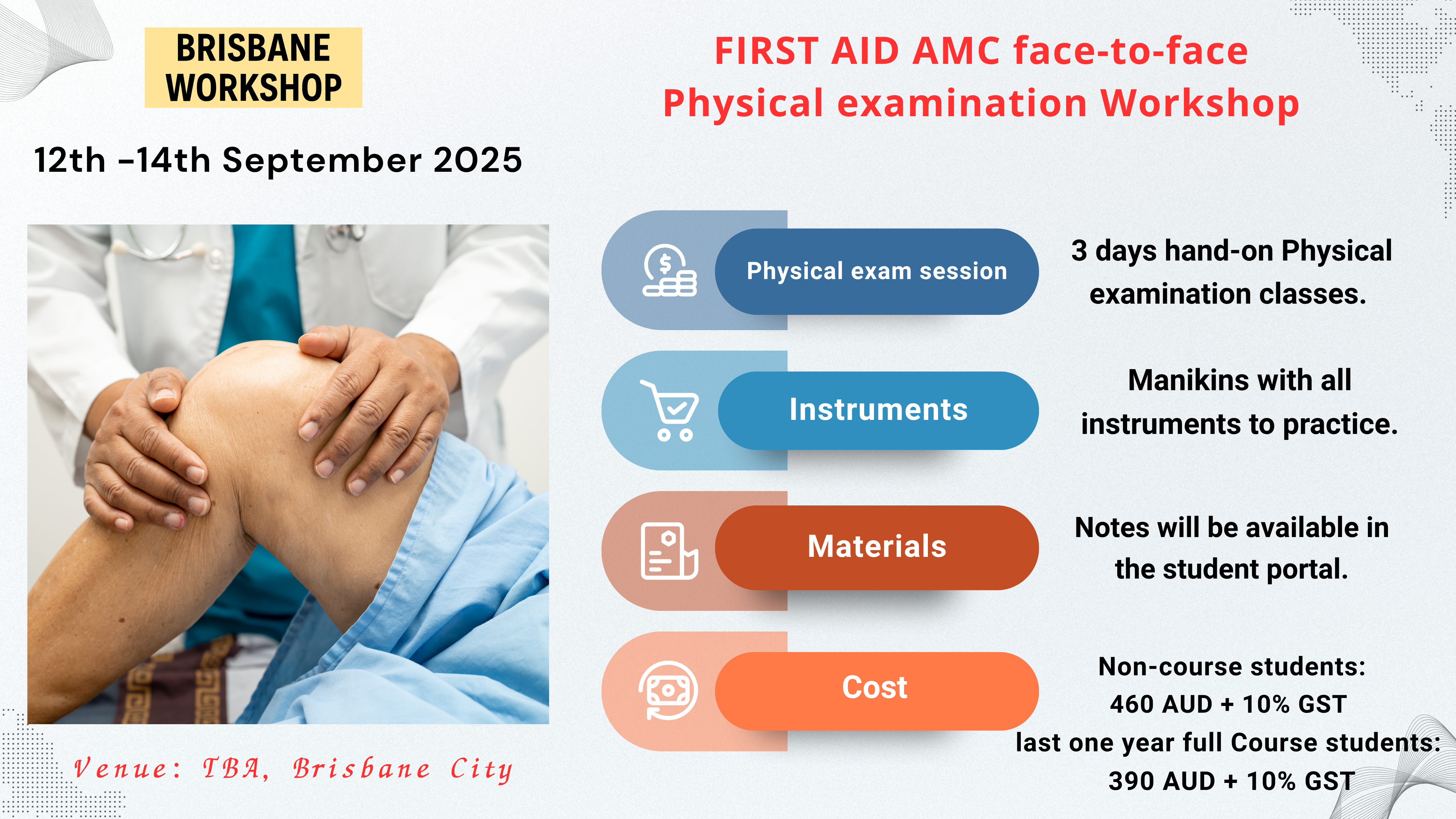 BRISBANE WORKSHOP

FIRST AID AMC face-to-face Physical examination Workshop

12th -14th September 2025

Physical exam session

3 days hand-on Physical examination classes.

Instruments

Manikins with all instruments to practice.

Materials

Notes will be available in the student portal.

Cost

Non-course students: 460 AUD + 10% GST last one year full Course students: 390 AUD + 10% GST

Venue: TBA, Brisbane City